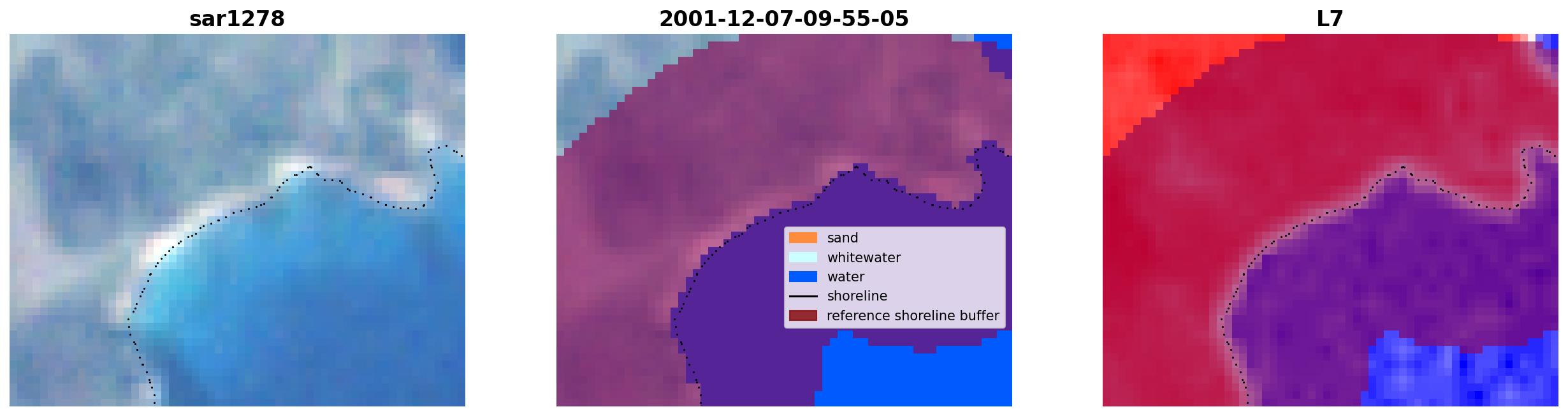 sar1278

2001-12-07-09-55-05

sand
whitewater
water
shoreline
reference shoreline buffer

L7